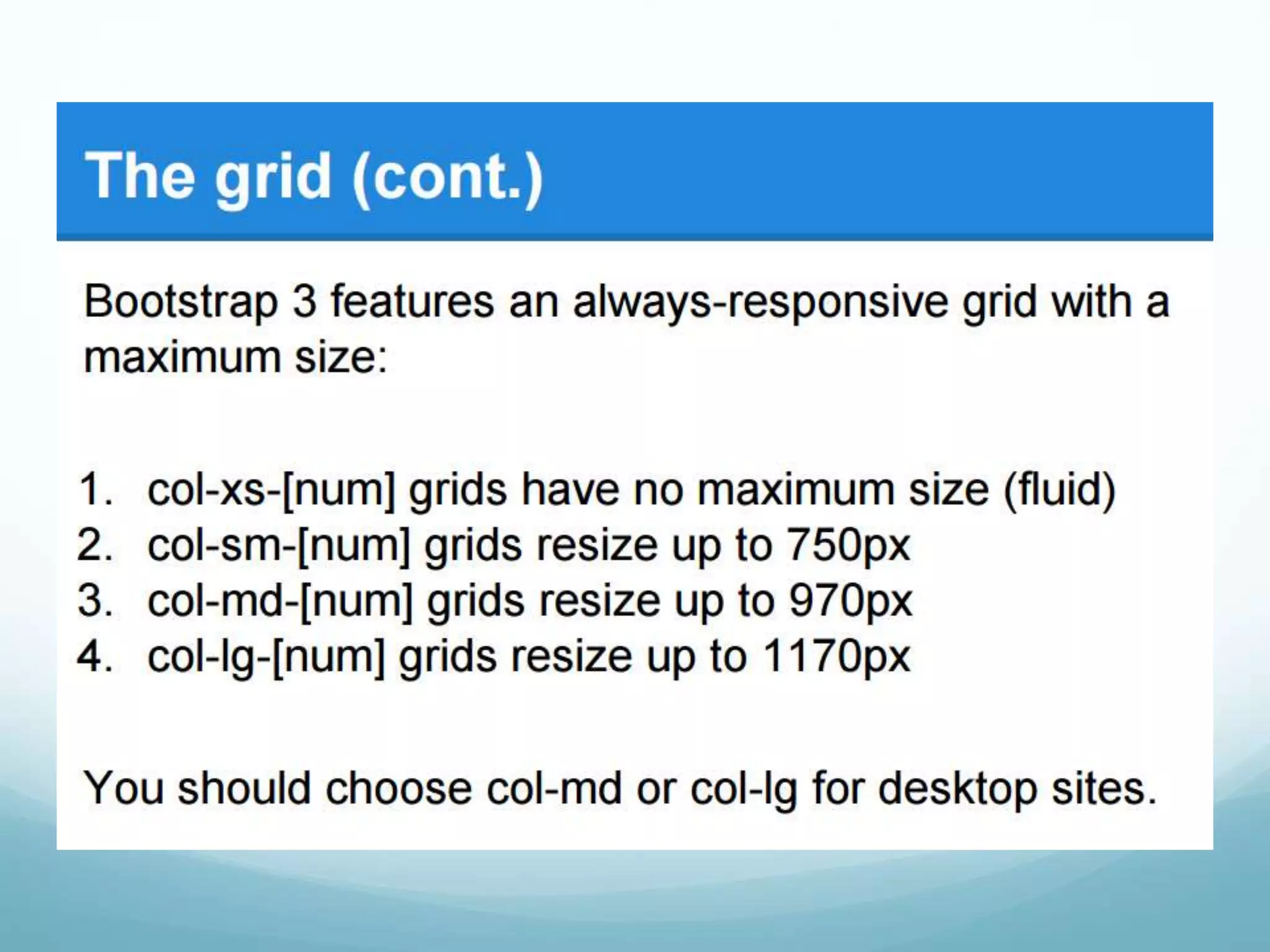 The grid (cont.)

Bootstrap 3 features an always-responsive grid with a maximum size:

1. col-xs-[num] grids have no maximum size (fluid)
2. col-sm-[num] grids resize up to 750px
3. col-md-[num] grids resize up to 970px
4. col-lg-[num] grids resize up to 1170px

You should choose col-md or col-lg for desktop sites.